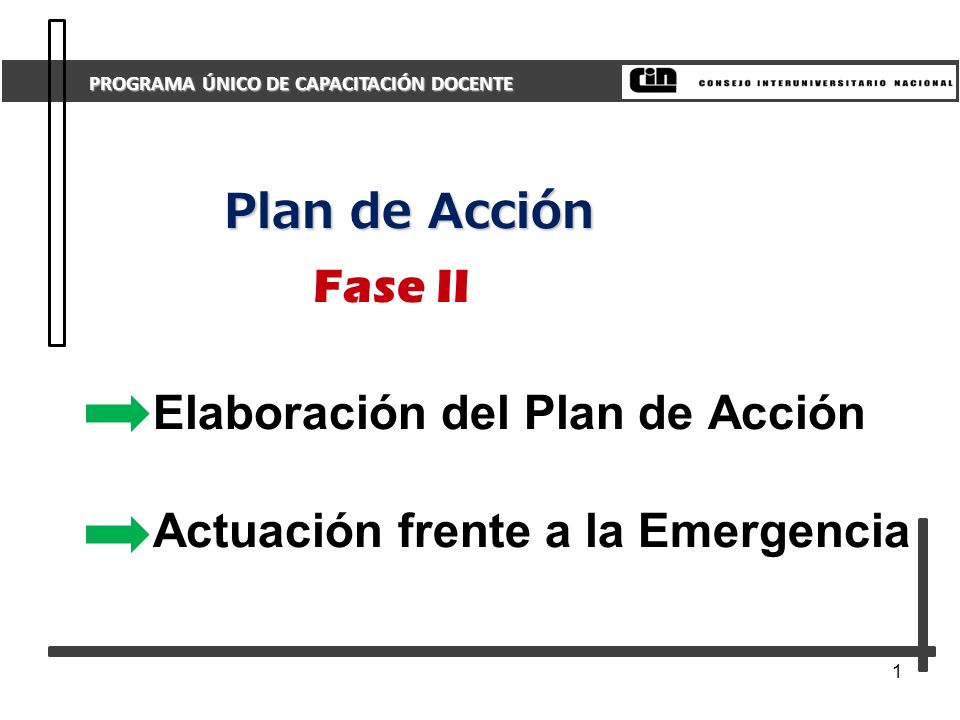 PROGRAMA ÚNICO DE CAPACITACIÓN DOCENTE

cin CONSEJO INTERUNIVERSITARIO NACIONAL

Plan de Acción

Fase II

Elaboración del Plan de Acción

Actuación frente a la Emergencia

1